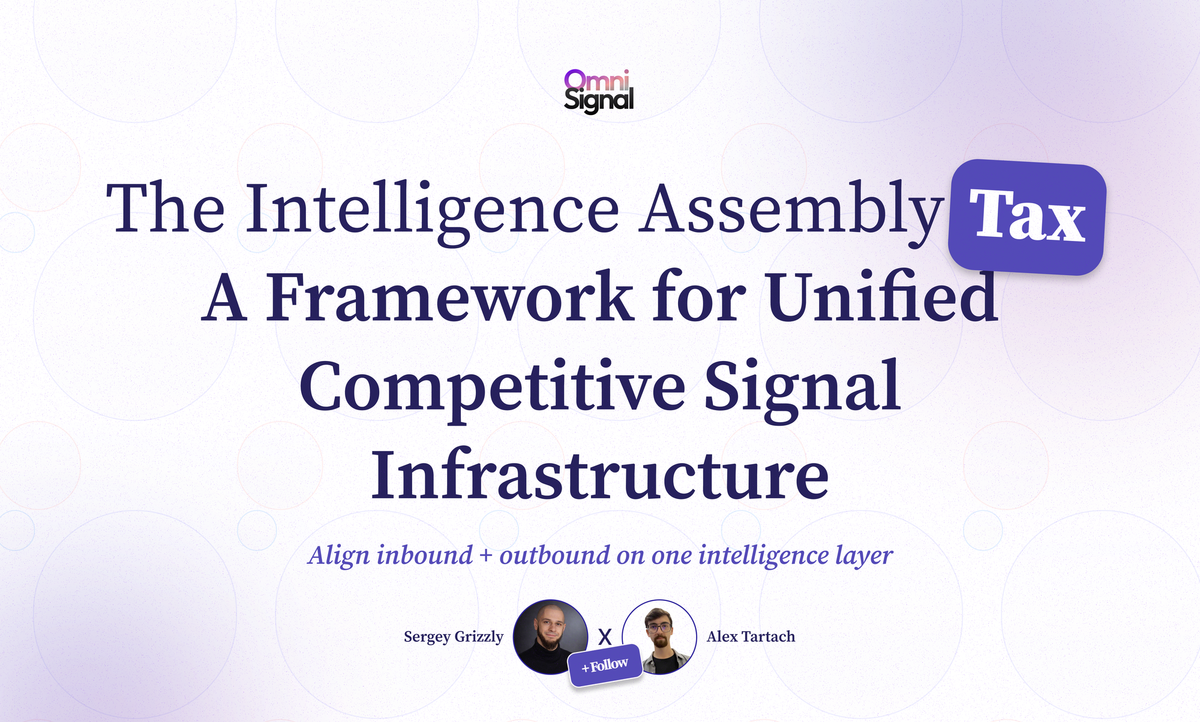 Omni Signal

The Intelligence Assembly Tax
A Framework for Unified Competitive Signal Infrastructure

Align inbound + outbound on one intelligence layer

Sergey Grizzly X Alex Tartach

+Follow